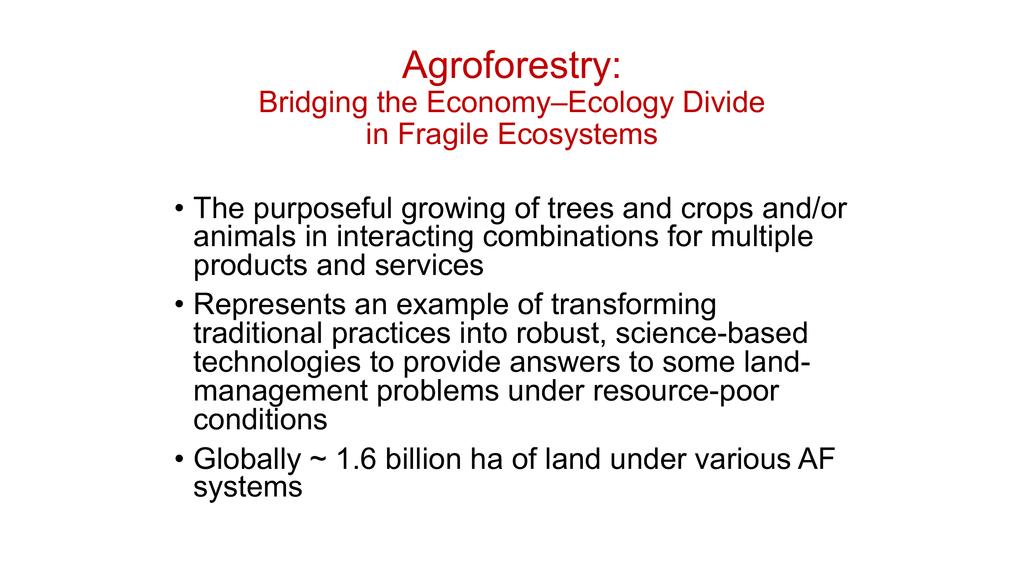 Agroforestry:
Bridging the Economy–Ecology Divide in Fragile Ecosystems

• The purposeful growing of trees and crops and/or animals in interacting combinations for multiple products and services

• Represents an example of transforming traditional practices into robust, science-based technologies to provide answers to some land-management problems under resource-poor conditions

• Globally ~ 1.6 billion ha of land under various AF systems